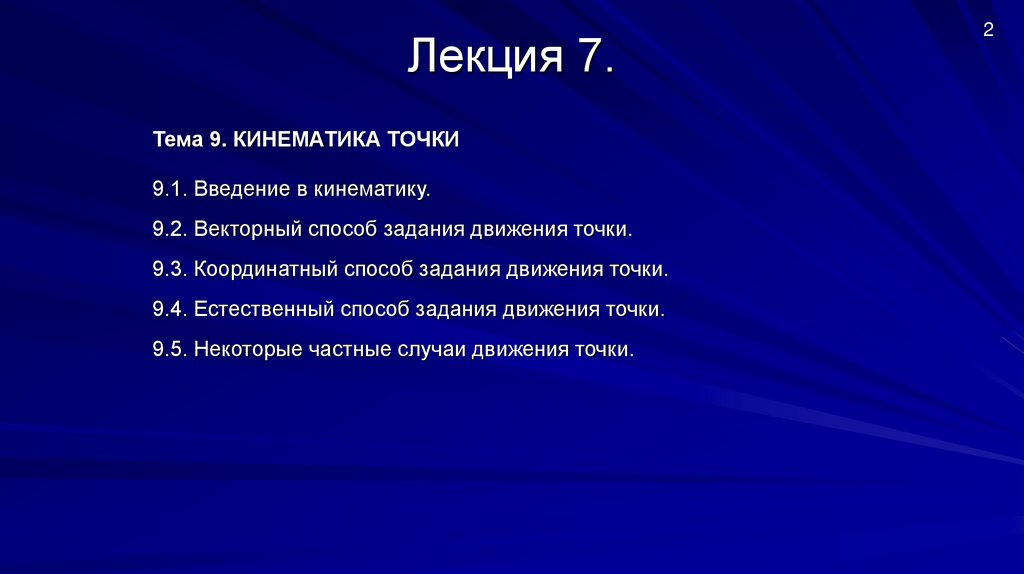 2

Лекция 7.

Тема 9. КИНЕМАТИКА ТОЧКИ

9.1. Введение в кинематику.

9.2. Векторный способ задания движения точки.

9.3. Координатный способ задания движения точки.

9.4. Естественный способ задания движения точки.

9.5. Некоторые частные случаи движения точки.